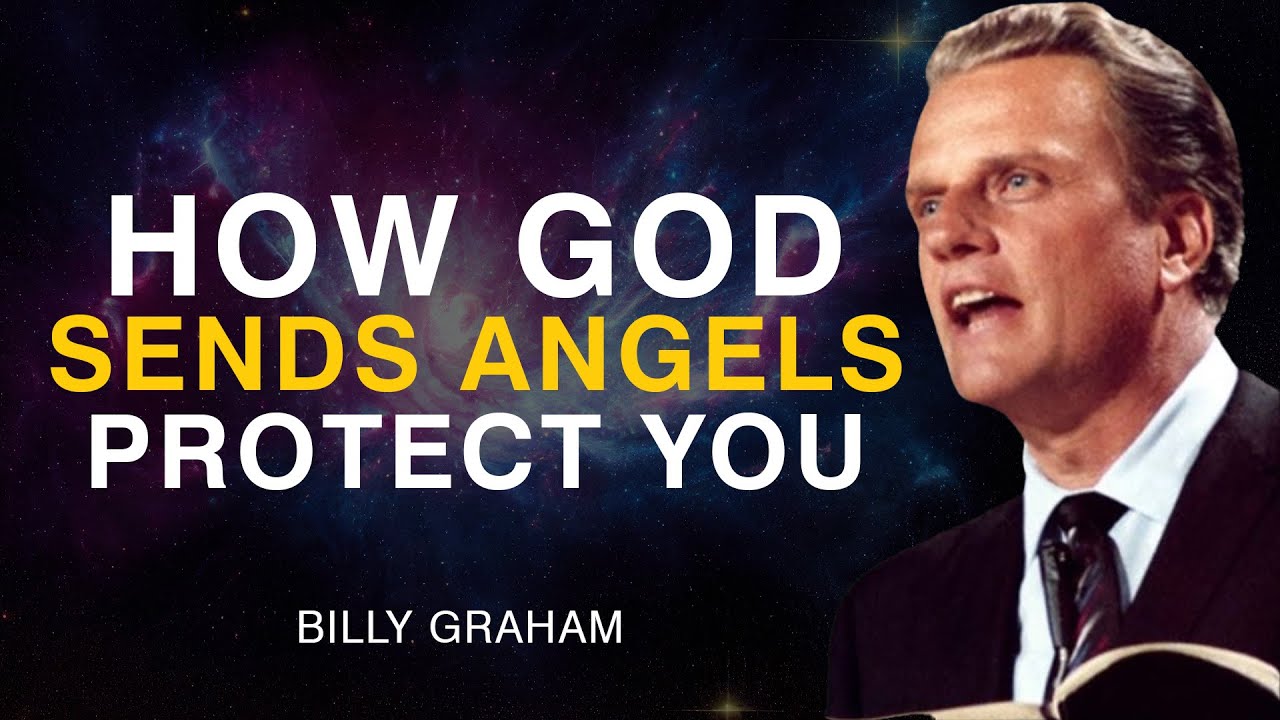 HOW GOD
SENDS ANGELS
PROTECT YOU

BILLY GRAHAM